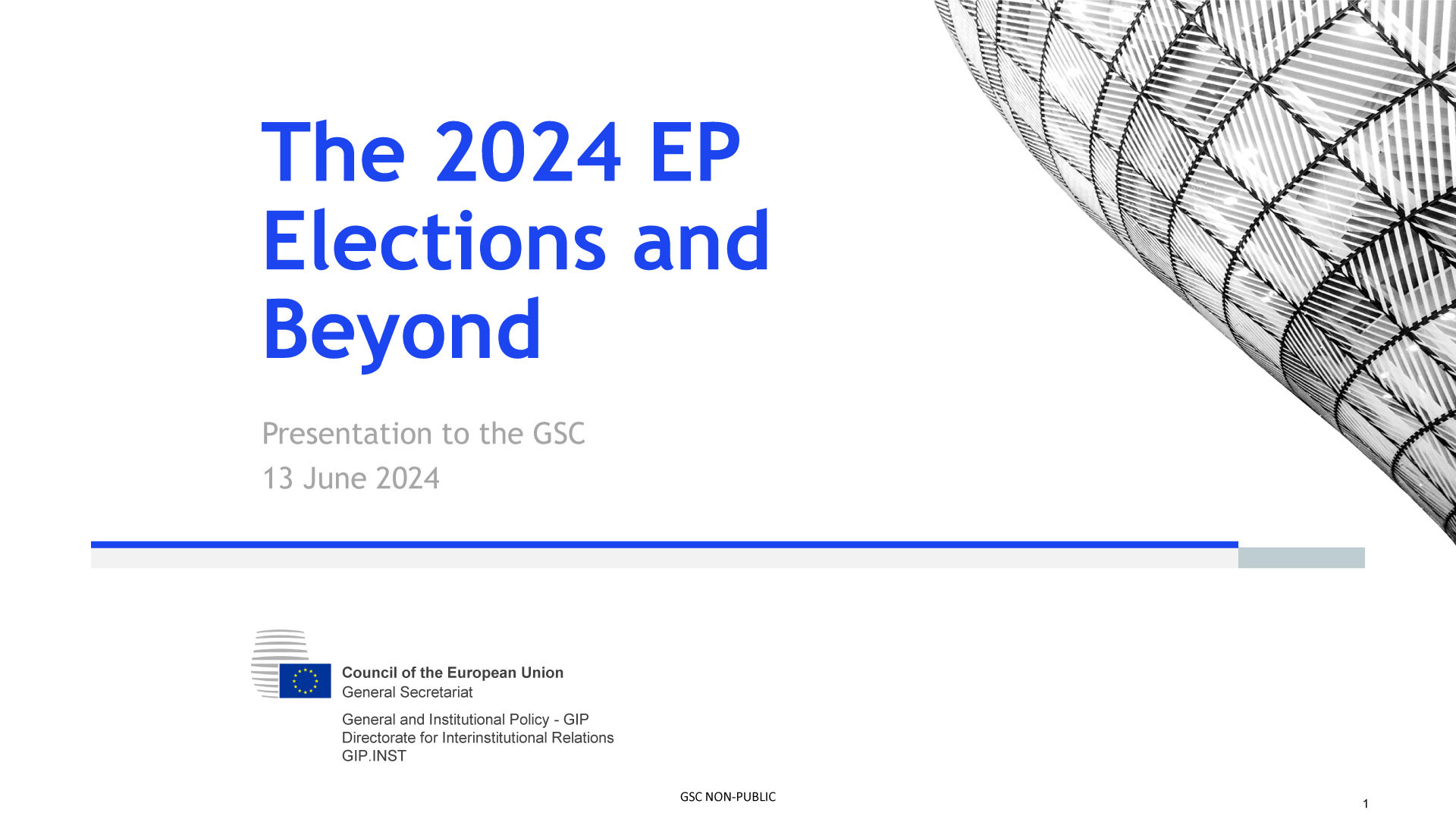 The 2024 EP Elections and Beyond

Presentation to the GSC
13 June 2024

Council of the European Union
General Secretariat

General and Institutional Policy - GIP
Directorate for Interinstitutional Relations
GIP.INST

GSC NON-PUBLIC

1